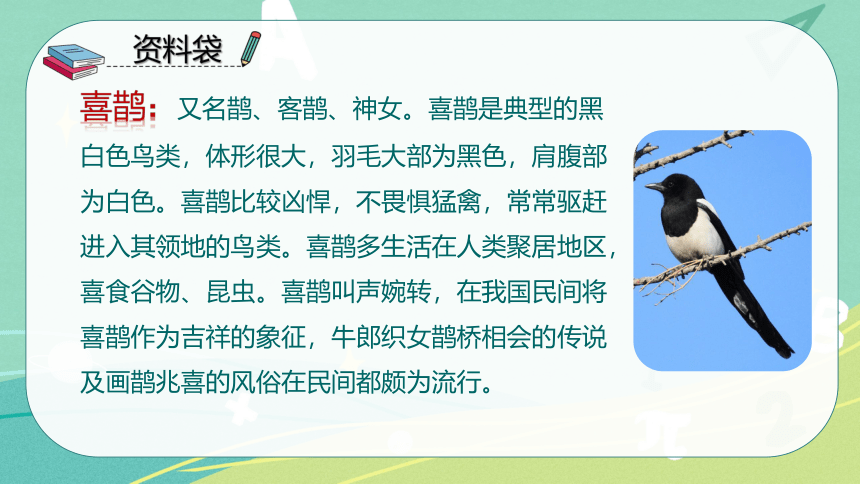 资料袋

喜鹊：又名鹊、客鹊、神女。喜鹊是典型的黑白色鸟类，体形很大，羽毛大部为黑色，肩腹部为白色。喜鹊比较凶悍，不畏惧猛禽，常常驱赶进入其领地的鸟类。喜鹊多生活在人类聚居地区，喜食谷物、昆虫。喜鹊叫声婉转，在我国民间将喜鹊作为吉祥的象征，牛郎织女鹊桥相会的传说及画鹊兆喜的风俗在民间都颇为流行。